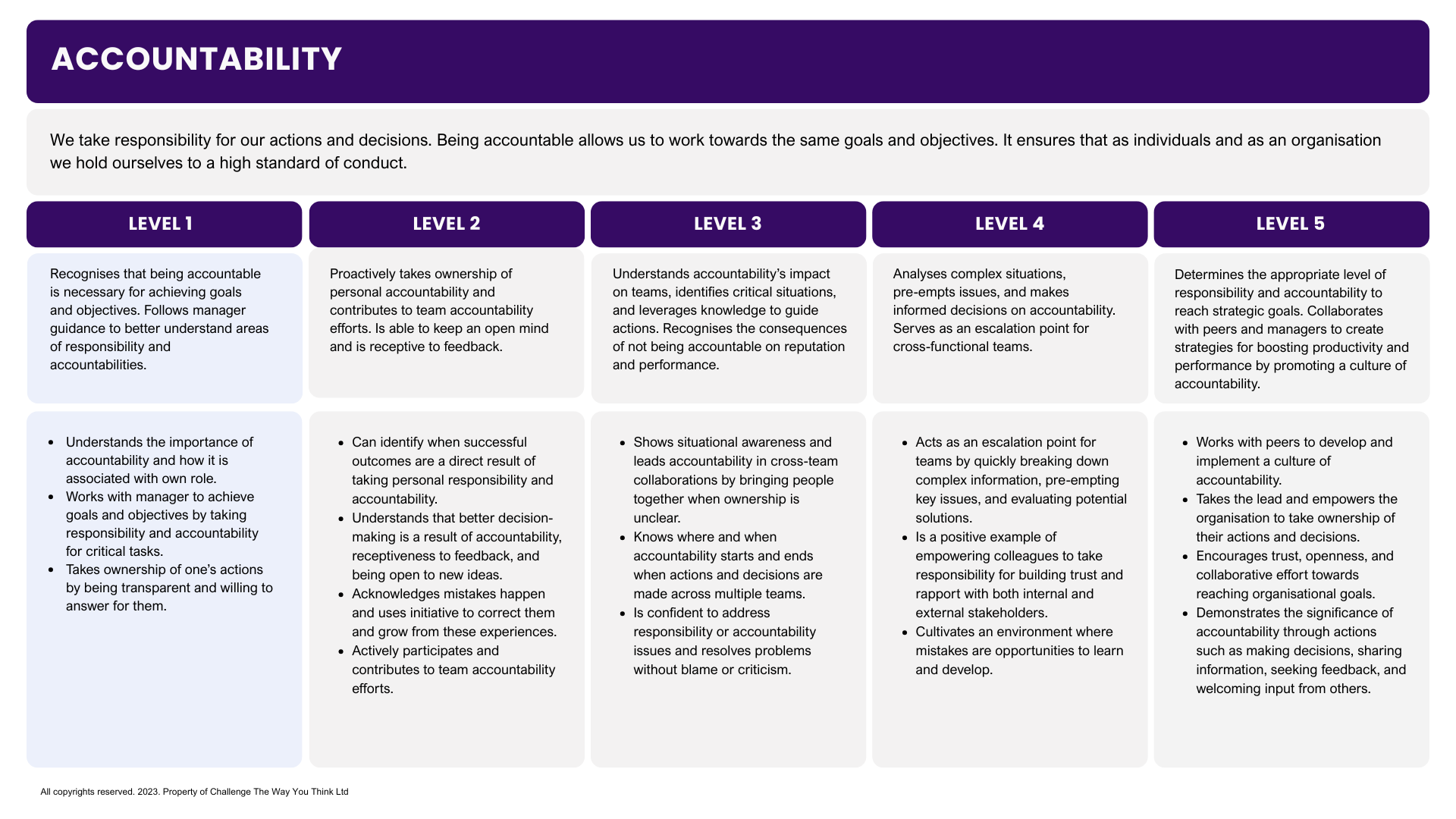 ACCOUNTABILITY

We take responsibility for our actions and decisions. Being accountable allows us to work towards the same goals and objectives. It ensures that as individuals and as an organisation we hold ourselves to a high standard of conduct.

LEVEL 1

Recognises that being accountable is necessary for achieving goals and objectives. Follows manager guidance to better understand areas of responsibility and accountabilities.

- Understands the importance of accountability and how it is associated with own role.
- Works with manager to achieve goals and objectives by taking responsibility and accountability for critical tasks.
- Takes ownership of one's actions by being transparent and willing to answer for them.

LEVEL 2

Proactively takes ownership of personal accountability and contributes to team accountability efforts. Is able to keep an open mind and is receptive to feedback.

- Can identify when successful outcomes are a direct result of taking personal responsibility and accountability.
- Understands that better decision-making is a result of accountability, receptiveness to feedback, and being open to new ideas.
- Acknowledges mistakes happen and uses initiative to correct them and grow from these experiences.
- Actively participates and contributes to team accountability efforts.

LEVEL 3

Understands accountability's impact on teams, identifies critical situations, and leverages knowledge to guide actions. Recognises the consequences of not being accountable on reputation and performance.

- Shows situational awareness and leads accountability in cross-team collaborations by bringing people together when ownership is unclear.
- Knows where and when accountability starts and ends when actions and decisions are made across multiple teams.
- Is confident to address responsibility or accountability issues and resolves problems without blame or criticism.

LEVEL 4

Analyses complex situations, pre-empts issues, and makes informed decisions on accountability. Serves as an escalation point for cross-functional teams.

- Acts as an escalation point for teams by quickly breaking down complex information, pre-empting key issues, and evaluating potential solutions.
- Is a positive example of empowering colleagues to take responsibility for building trust and rapport with both internal and external stakeholders.
- Cultivates an environment where mistakes are opportunities to learn and develop.

LEVEL 5

Determines the appropriate level of responsibility and accountability to reach strategic goals. Collaborates with peers and managers to create strategies for boosting productivity and performance by promoting a culture of accountability.

- Works with peers to develop and implement a culture of accountability.
- Takes the lead and empowers the organisation to take ownership of their actions and decisions.
- Encourages trust, openness, and collaborative effort towards reaching organisational goals.
- Demonstrates the significance of accountability through actions such as making decisions, sharing information, seeking feedback, and welcoming input from others.

All copyrights reserved. 2023. Property of Challenge The Way You Think Ltd